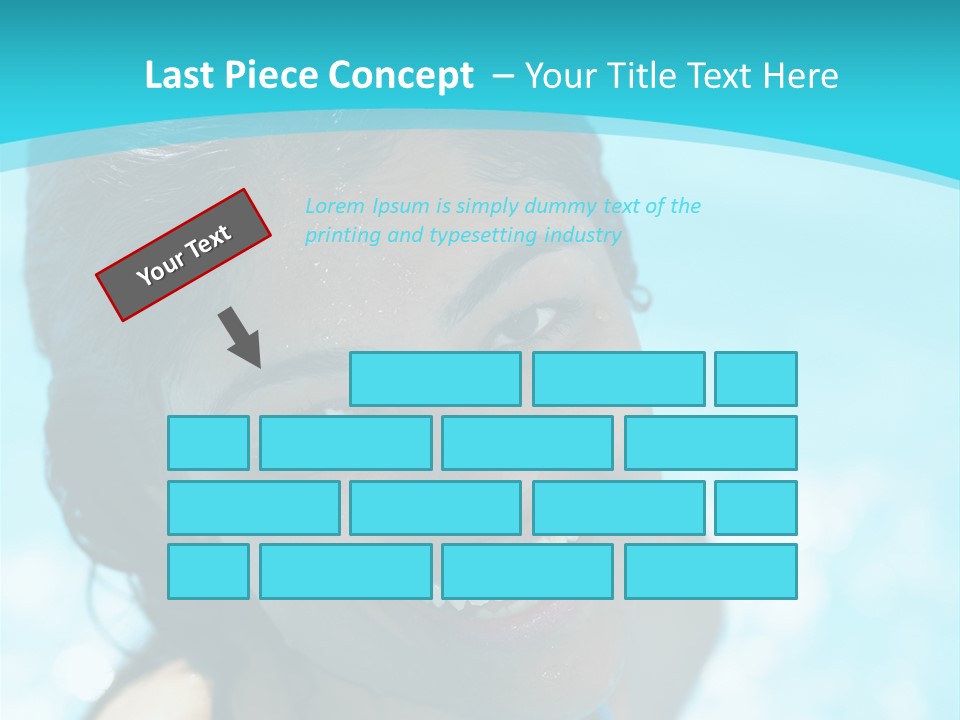 Last Piece Concept – Your Title Text Here

Your Text

Lorem Ipsum is simply dummy text of the printing and typesetting industry